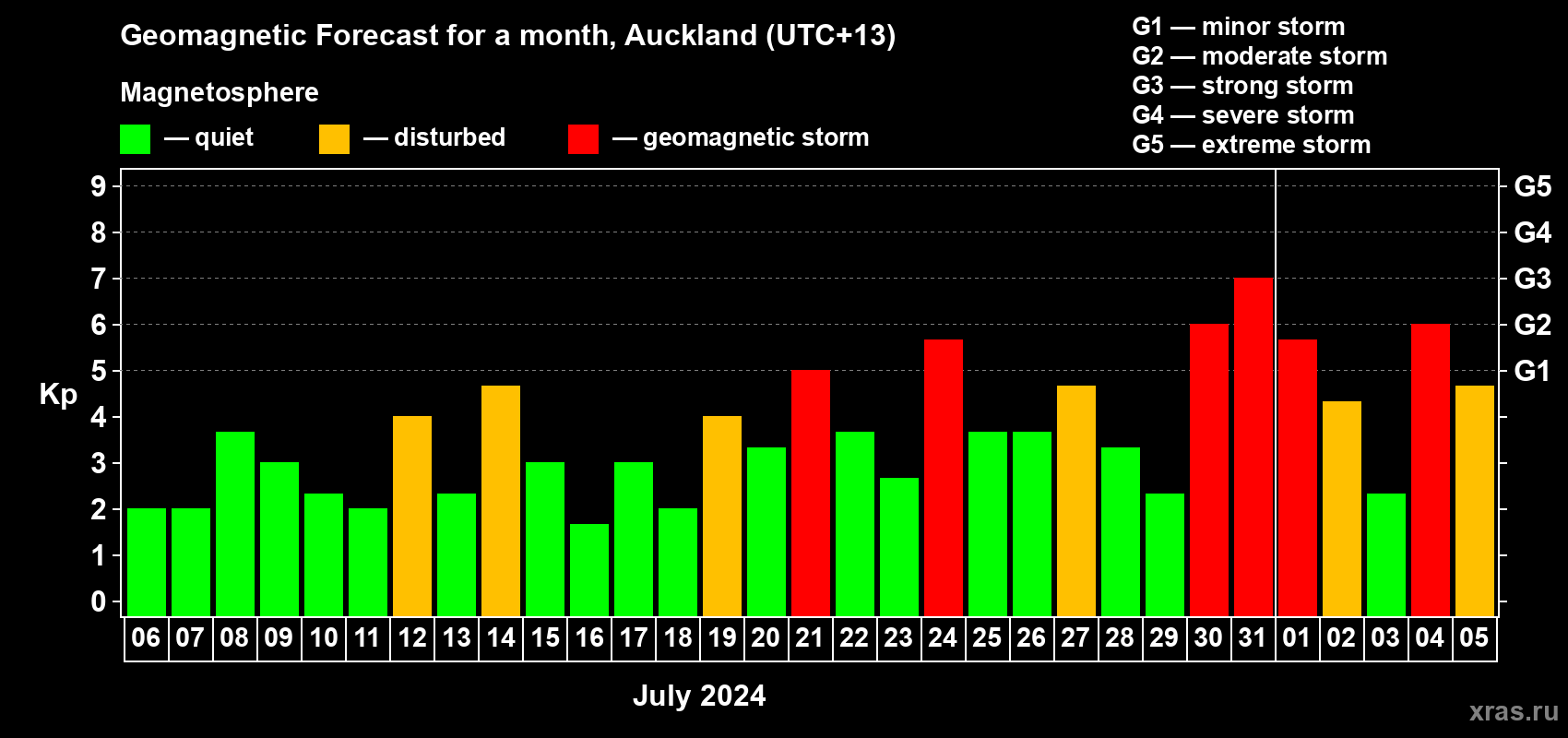 Geomagnetic Forecast for a month, Auckland (UTC+13)

Magnetosphere

— quiet — disturbed — geomagnetic storm

G1 — minor storm
G2 — moderate storm
G3 — strong storm
G4 — severe storm
G5 — extreme storm

Kp

9
8
7
6
5
4
3
2
1
0

G5
G4
G3
G2
G1

06 07 08 09 10 11 12 13 14 15 16 17 18 19 20 21 22 23 24 25 26 27 28 29 30 31 01 02 03 04 05

July 2024

xras.ru